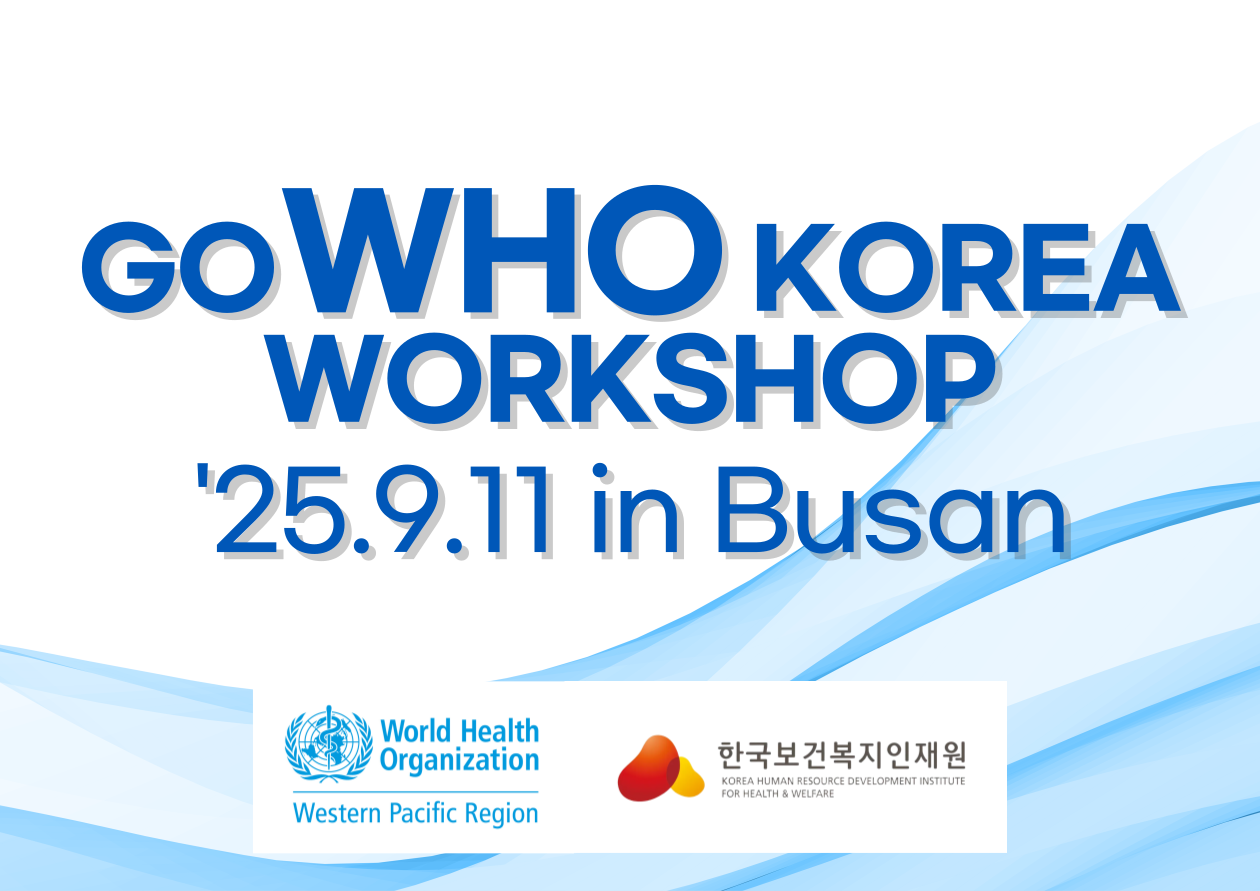 GO WHO KOREA WORKSHOP
'25.9.11 in Busan

World Health Organization
Western Pacific Region

한국보건복지인재원
KOREA HUMAN RESOURCE DEVELOPMENT INSTITUTE FOR HEALTH & WELFARE